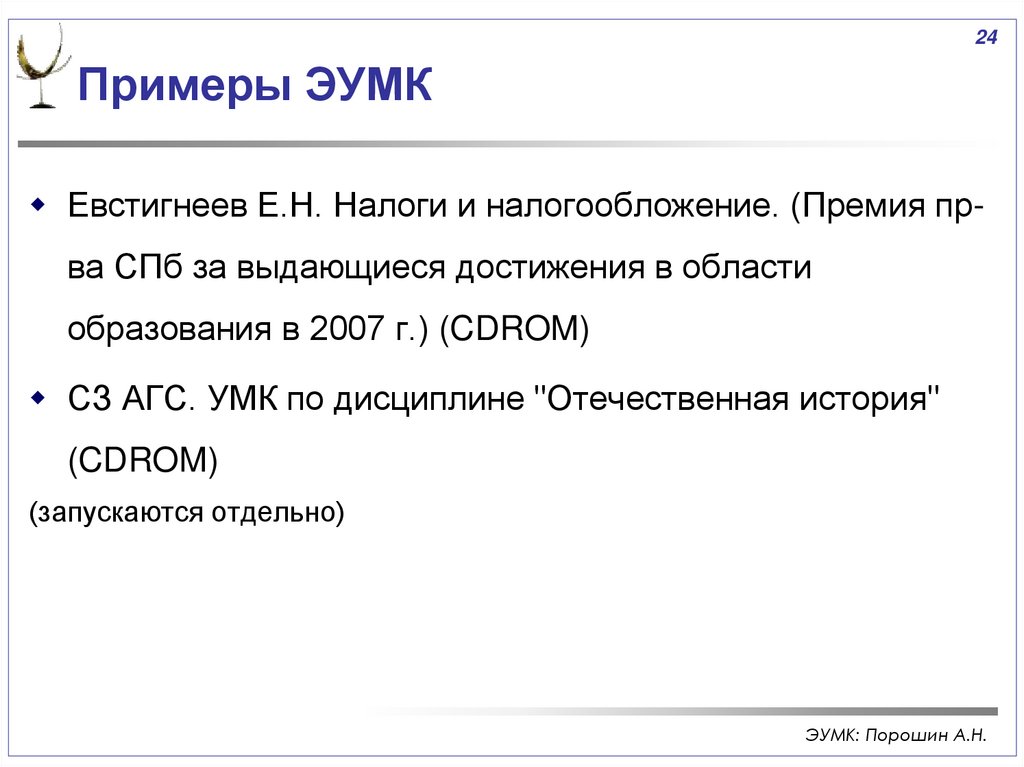 24

Примеры ЭУМК

Евстигнеев Е.Н. Налоги и налогообложение. (Премия пр-ва СПб за выдающиеся достижения в области образования в 2007 г.) (CDROM)

СЗ АГС. УМК по дисциплине "Отечественная история" (CDROM)

(запускаются отдельно)

ЭУМК: Порошин А.Н.